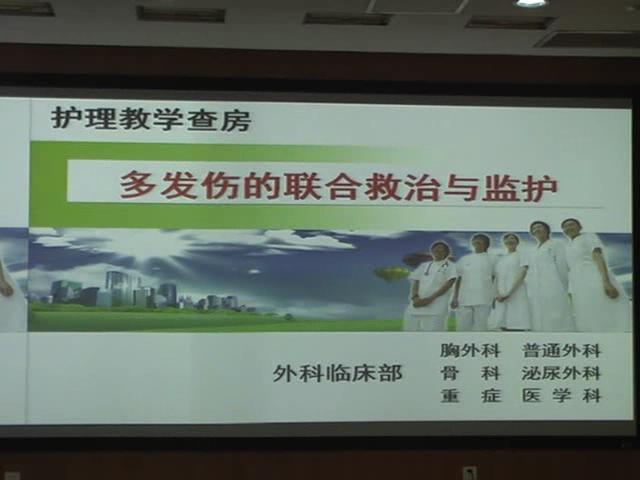 护理教学查房

多发伤的联合救治与监护

外科临床部

胸外科　普通外科
骨　科　泌尿外科
重　症　医学科